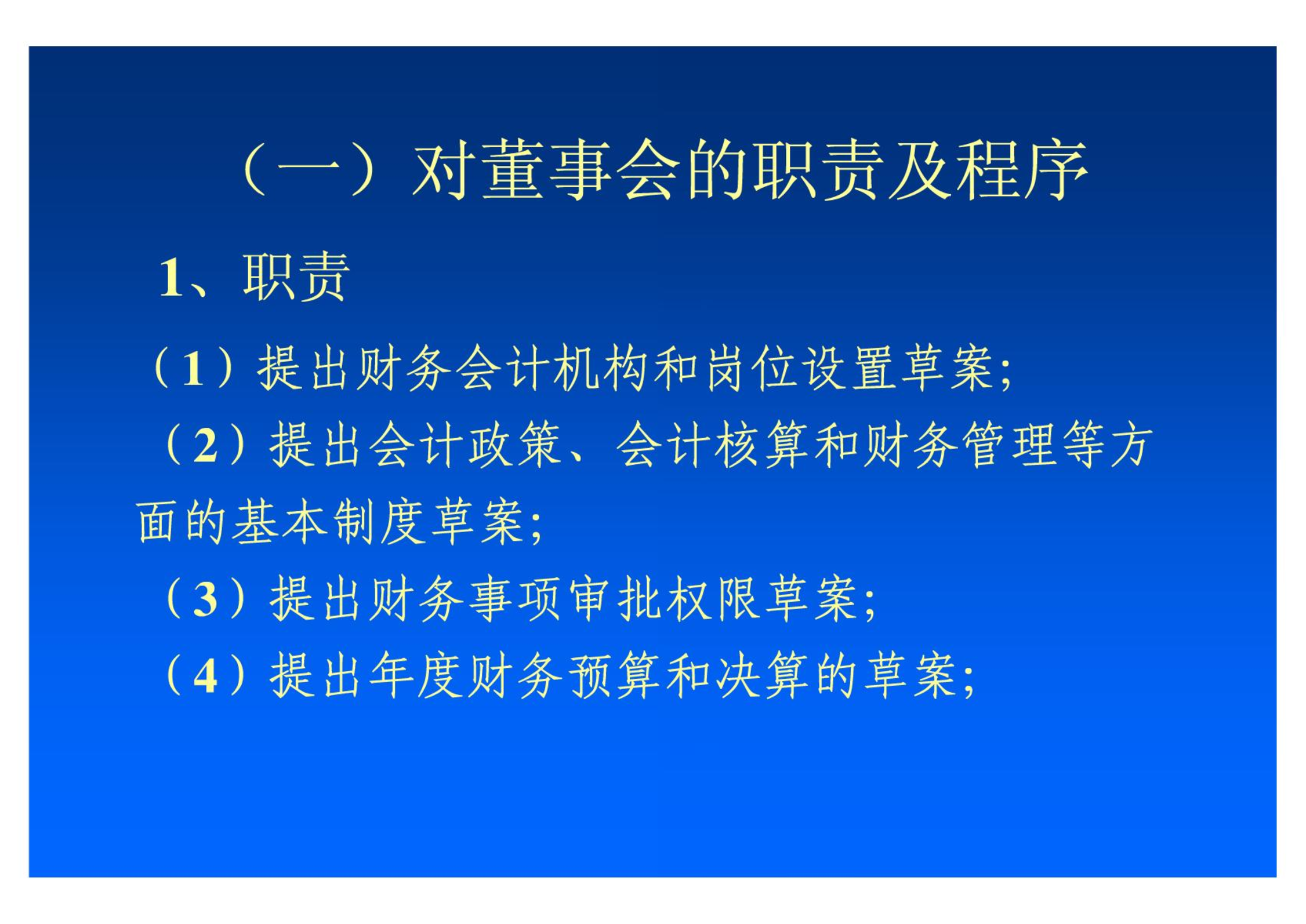 （一）对董事会的职责及程序

1、职责

（1）提出财务会计机构和岗位设置草案;

（2）提出会计政策、会计核算和财务管理等方面的基本制度草案;

（3）提出财务事项审批权限草案;

（4）提出年度财务预算和决算的草案;